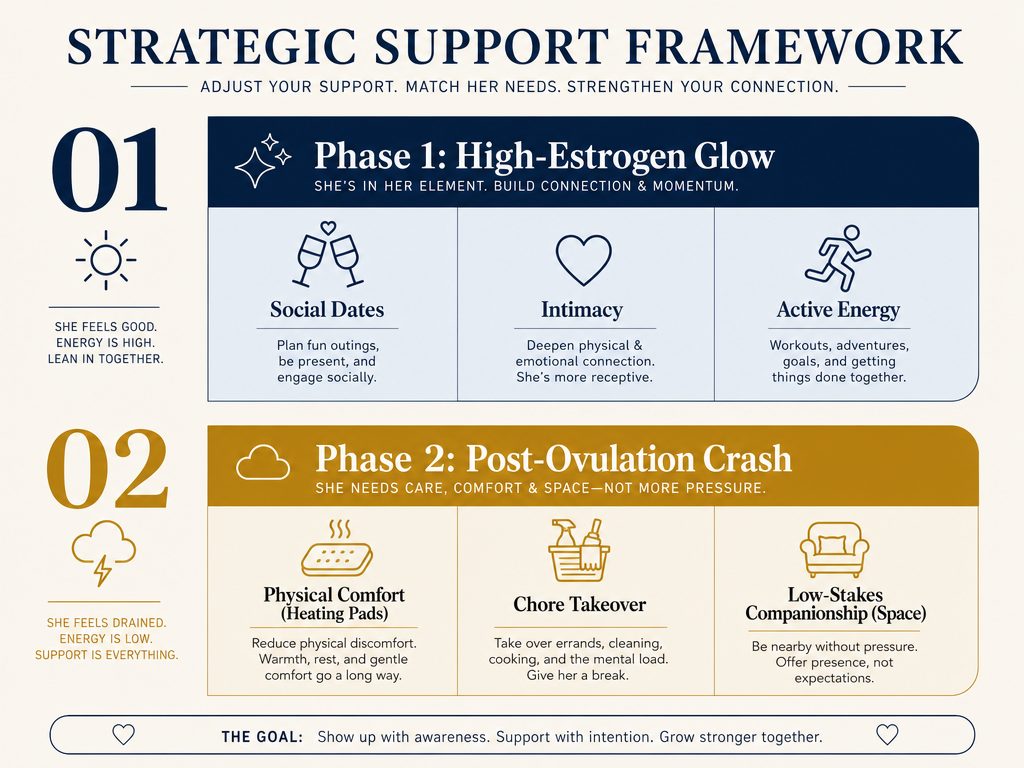 STRATEGIC SUPPORT FRAMEWORK

ADJUST YOUR SUPPORT. MATCH HER NEEDS. STRENGTHEN YOUR CONNECTION.

01

SHE FEELS GOOD. ENERGY IS HIGH. LEAN IN TOGETHER.

Phase 1: High-Estrogen Glow

SHE'S IN HER ELEMENT. BUILD CONNECTION & MOMENTUM.

Social Dates

Plan fun outings, be present, and engage socially.

Intimacy

Deepen physical & emotional connection. She's more receptive.

Active Energy

Workouts, adventures, goals, and getting things done together.

02

SHE FEELS DRAINED. ENERGY IS LOW. SUPPORT IS EVERYTHING.

Phase 2: Post-Ovulation Crash

SHE NEEDS CARE, COMFORT & SPACE—NOT MORE PRESSURE.

Physical Comfort (Heating Pads)

Reduce physical discomfort. Warmth, rest, and gentle comfort go a long way.

Chore Takeover

Take over errands, cleaning, cooking, and the mental load. Give her a break.

Low-Stakes Companionship (Space)

Be nearby without pressure. Offer presence, not expectations.

THE GOAL: Show up with awareness. Support with intention. Grow stronger together.